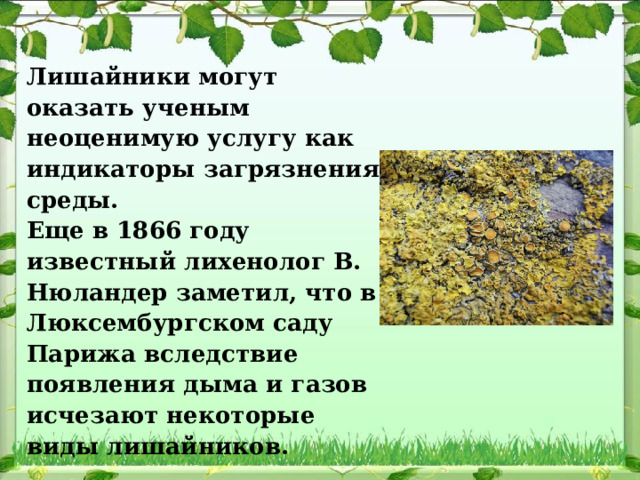 Лишайники могут оказать ученым неоценимую услугу как индикаторы загрязнения среды.
Еще в 1866 году известный лихенолог В. Нюландер заметил, что в Люксембургском саду Парижа вследствие появления дыма и газов исчезают некоторые виды лишайников.